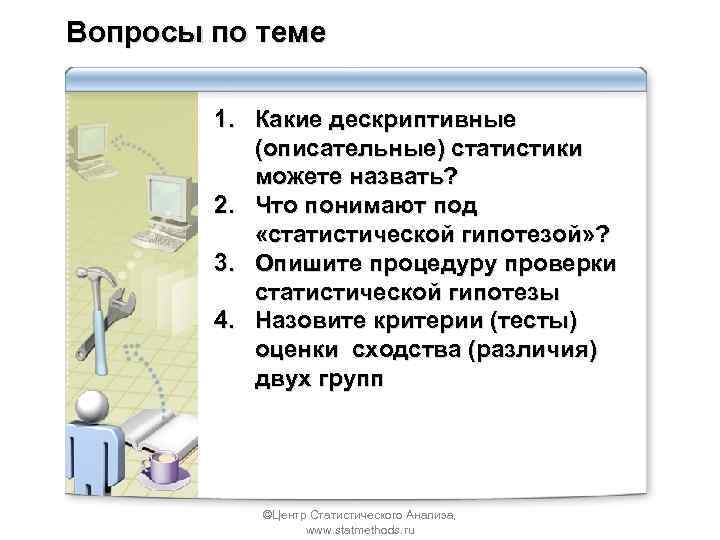 Вопросы по теме

1. Какие дескриптивные (описательные) статистики можете назвать?
2. Что понимают под «статистической гипотезой»?
3. Опишите процедуру проверки статистической гипотезы
4. Назовите критерии (тесты) оценки сходства (различия) двух групп

©Центр Статистического Анализа, www.statmethods.ru